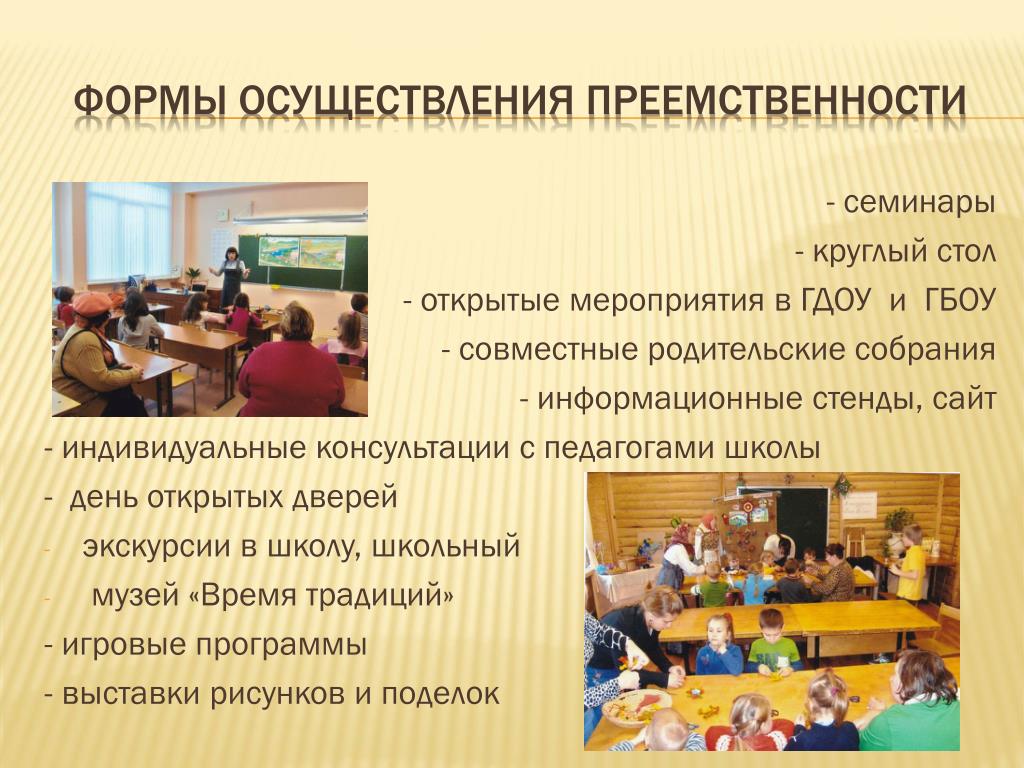 ФОРМЫ ОСУЩЕСТВЛЕНИЯ ПРЕЕМСТВЕННОСТИ

- семинары
- круглый стол
- открытые мероприятия в ГДОУ и ГБОУ
- совместные родительские собрания
- информационные стенды, сайт
- индивидуальные консультации с педагогами школы
- день открытых дверей
- экскурсии в школу, школьный
- музей «Время традиций»
- игровые программы
- выставки рисунков и поделок